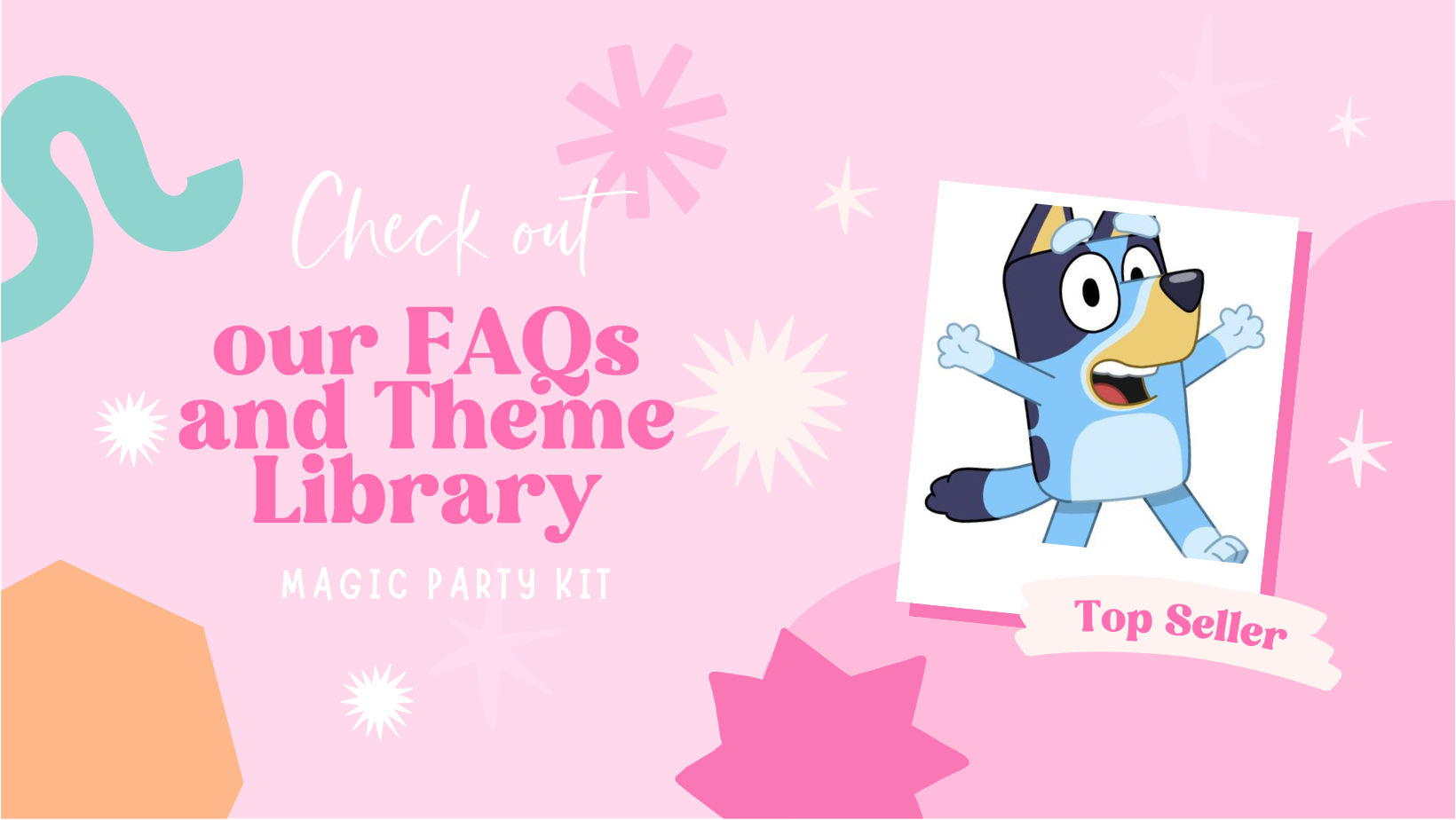 Check out
our FAQs and Theme Library
MAGIC PARTY KIT

Top Seller